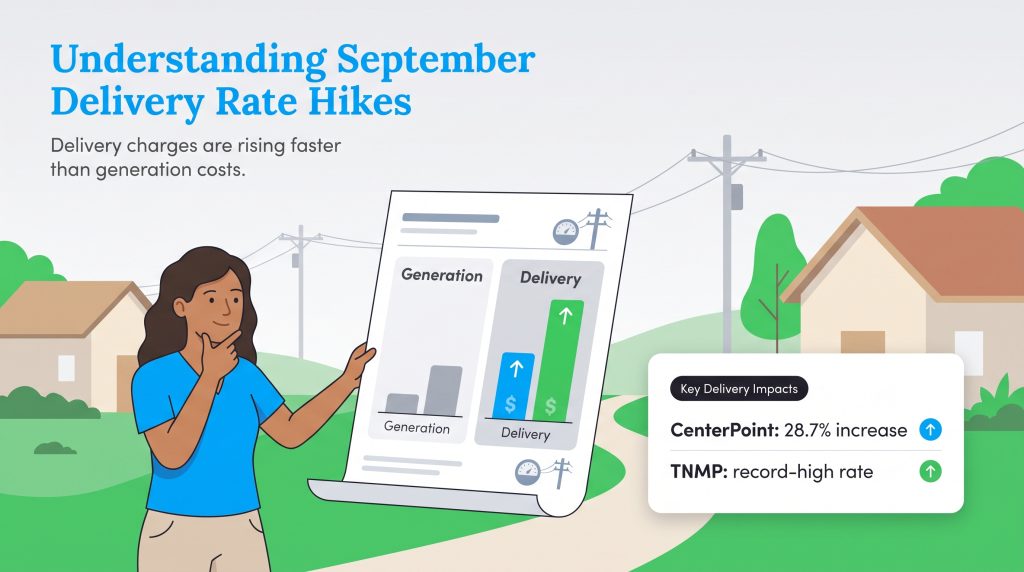 Understanding September Delivery Rate Hikes

Delivery charges are rising faster than generation costs.

Generation

Delivery

$

$

Generation

Delivery

Key Delivery Impacts

CenterPoint: 28.7% increase

TNMP: record-high rate